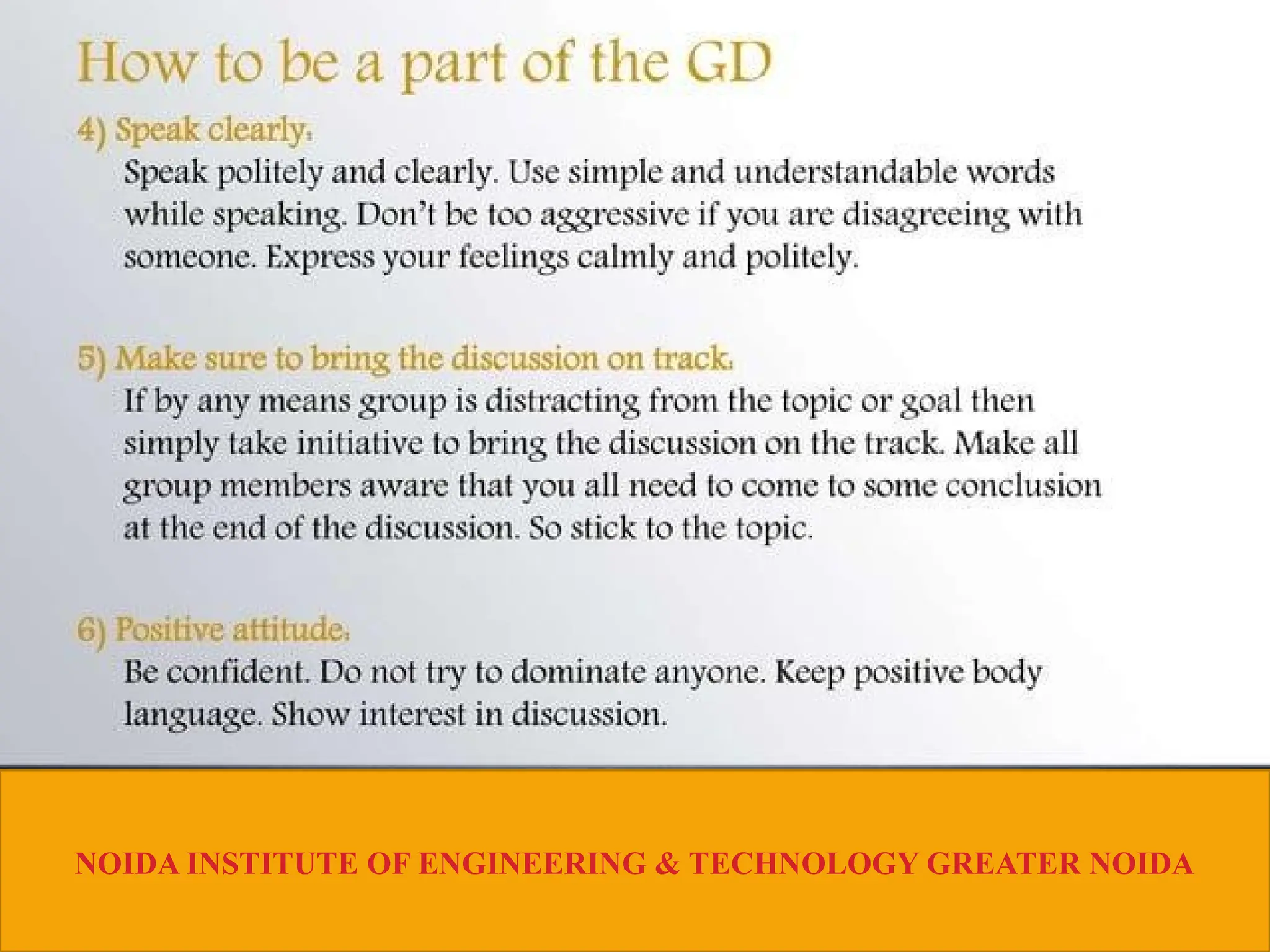 How to be a part of the GD

4) Speak clearly:

Speak politely and clearly. Use simple and understandable words while speaking. Don't be too aggressive if you are disagreeing with someone. Express your feelings calmly and politely.

5) Make sure to bring the discussion on track:

If by any means group is distracting from the topic or goal then simply take initiative to bring the discussion on the track. Make all group members aware that you all need to come to some conclusion at the end of the discussion. So stick to the topic.

6) Positive attitude:

Be confident. Do not try to dominate anyone. Keep positive body language. Show interest in discussion.

NOIDA INSTITUTE OF ENGINEERING & TECHNOLOGY GREATER NOIDA